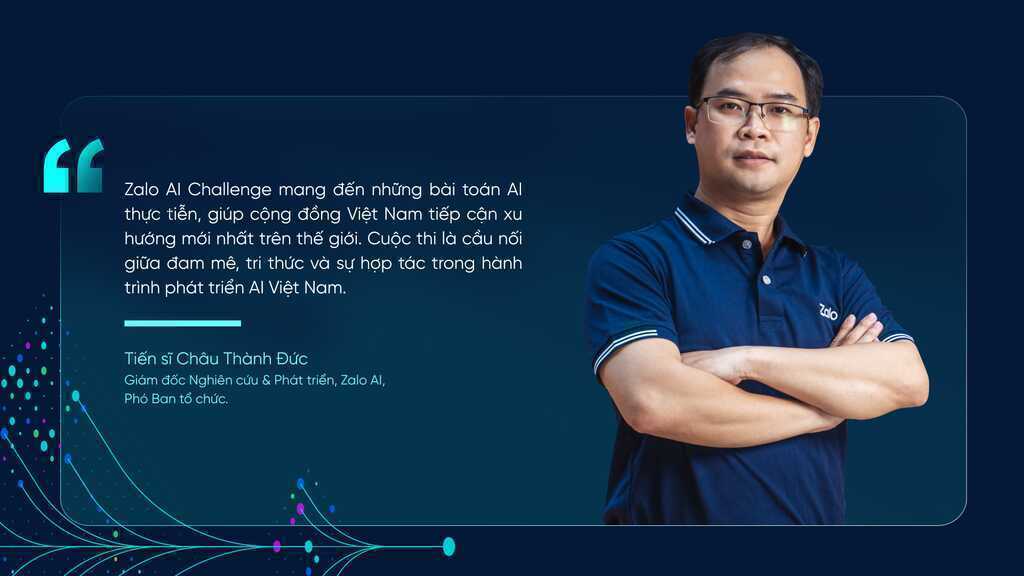 Zalo AI Challenge mang đến những bài toán AI thực tiễn, giúp cộng đồng Việt Nam tiếp cận xu hướng mới nhất trên thế giới. Cuộc thi là cầu nối giữa đam mê, tri thức và sự hợp tác trong hành trình phát triển AI Việt Nam.

Tiến sĩ Châu Thành Đức
Giám đốc Nghiên cứu & Phát triển, Zalo AI,
Phó Ban tổ chức.

Zalo